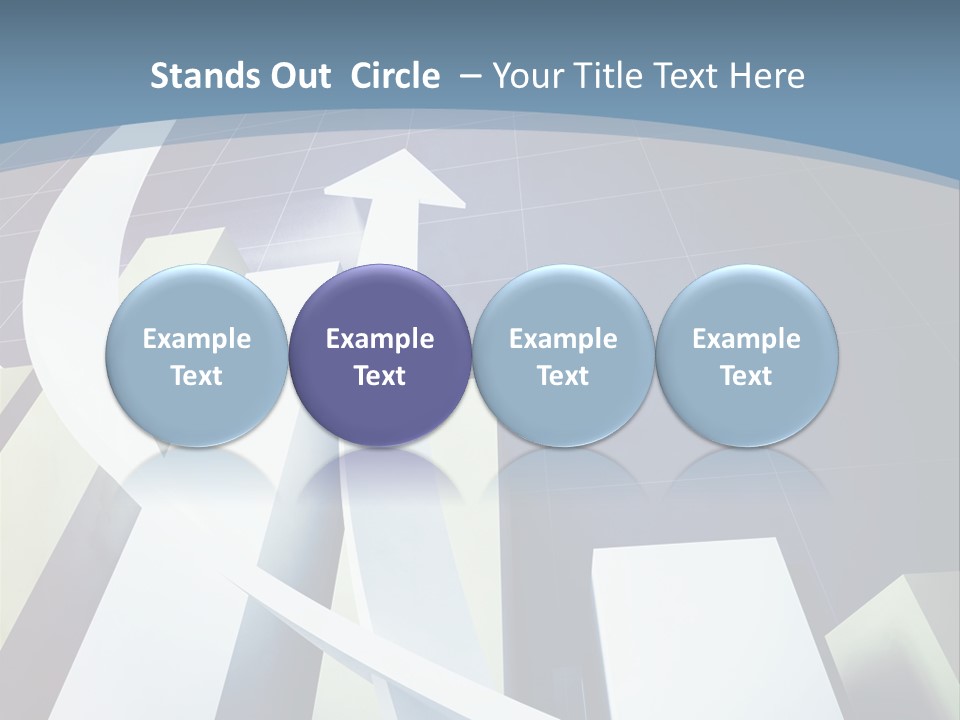 Stands Out Circle – Your Title Text Here

Example Text

Example Text

Example Text

Example Text